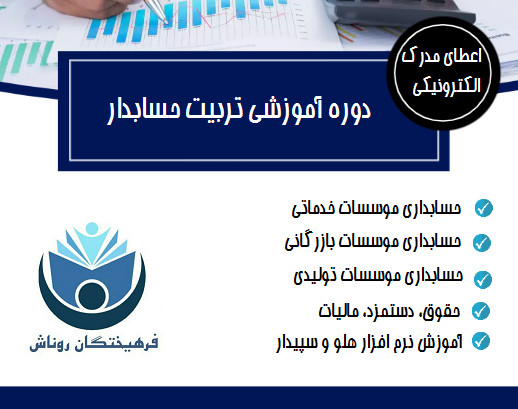 اعطای مدرک الکترونیکی

دوره آموزشی تربیت حسابدار

حسابداری موسسات خدماتی
حسابداری موسسات بازرگانی
حسابداری موسسات تولیدی
حقوق، دستمزد، مالیات
آموزش نرم افزار هلو و سپیدار

فرهیختگان روناش